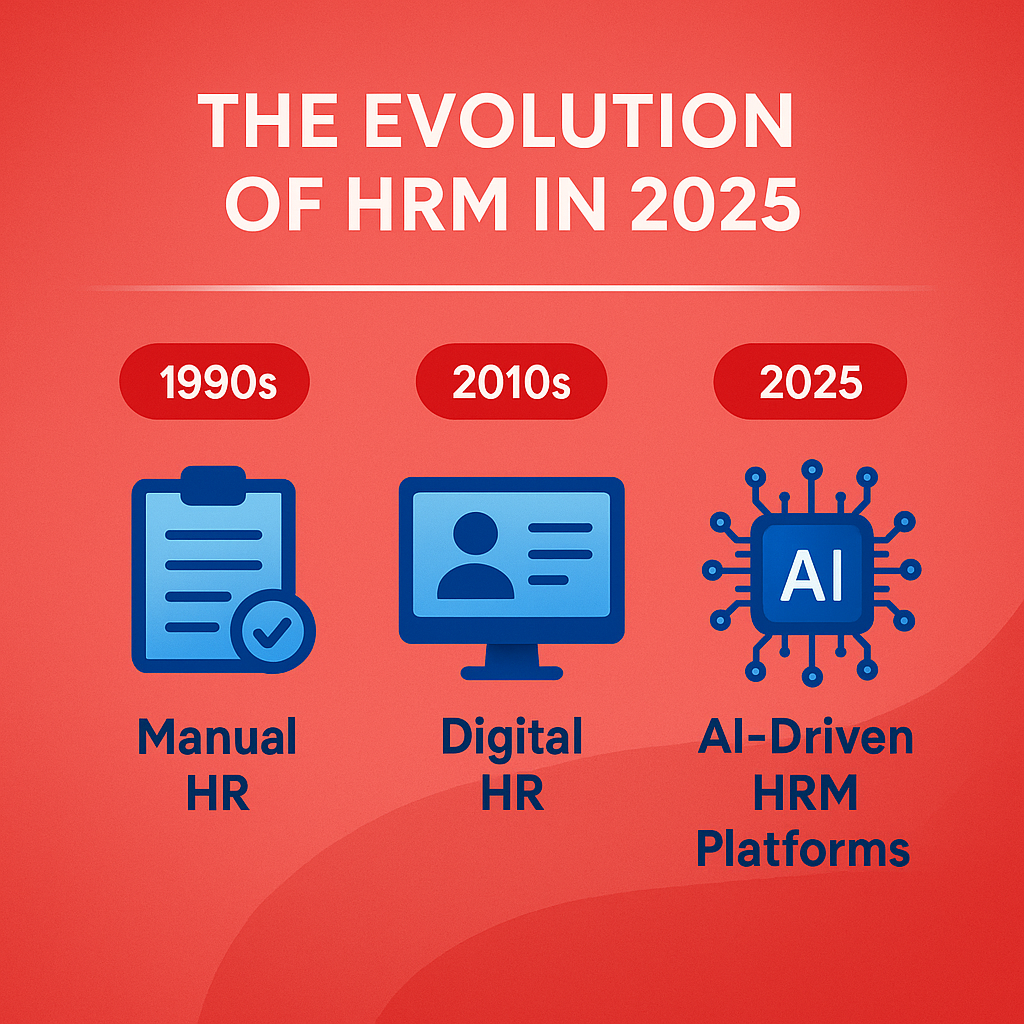 THE EVOLUTION OF HRM IN 2025

1990s

Manual HR

2010s

Digital HR

2025

AI

AI-Driven HRM Platforms